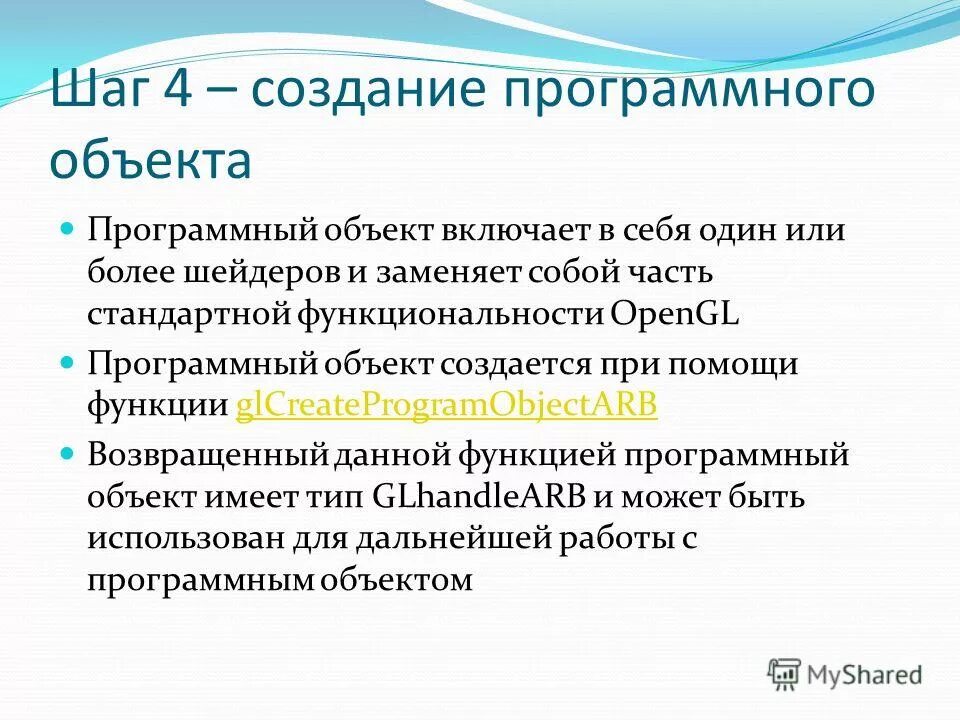 Шаг 4 – создание программного объекта

Программный объект включает в себя один или более шейдеров и заменяет собой часть стандартной функциональности OpenGL

Программный объект создается при помощи функции glCreateProgramObjectARB

Возвращенный данной функцией программный объект имеет тип GLhandleARB и может быть использован для дальнейшей работы с программным объектом

MyShared